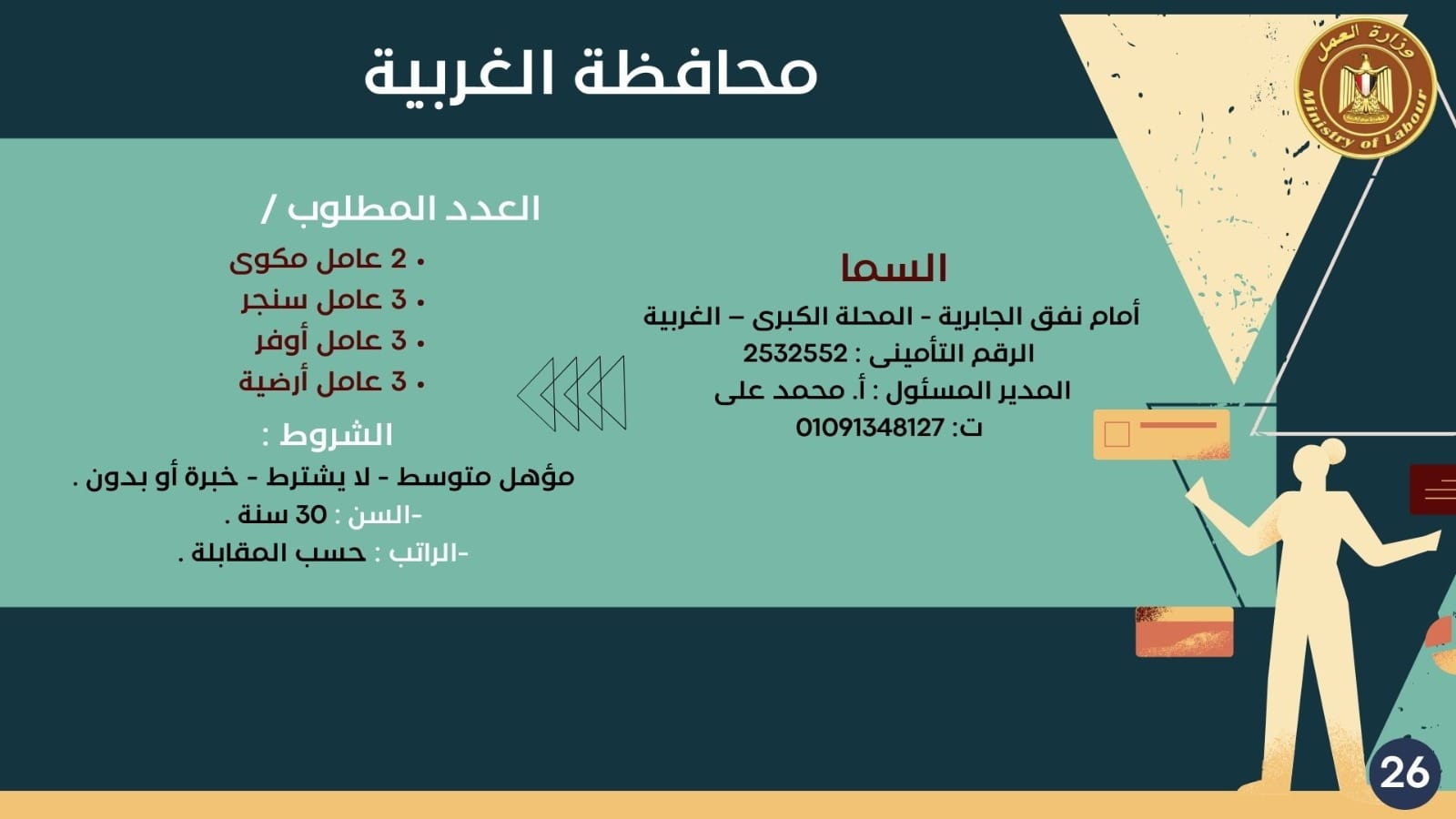 وزارة العمل
Ministry of Labour

محافظة الغربية

السما
أمام نفق الجابرية - المحلة الكبرى – الغربية
الرقم التأمينى : 2532552
المدير المسئول : أ. محمد على
ت: 01091348127

العدد المطلوب /
• 2 عامل مكوى
• 3 عامل سنجر
• 3 عامل أوفر
• 3 عامل أرضية

الشروط :
مؤهل متوسط - لا يشترط - خبرة أو بدون .
-السن : 30 سنة .
-الراتب : حسب المقابلة .

26